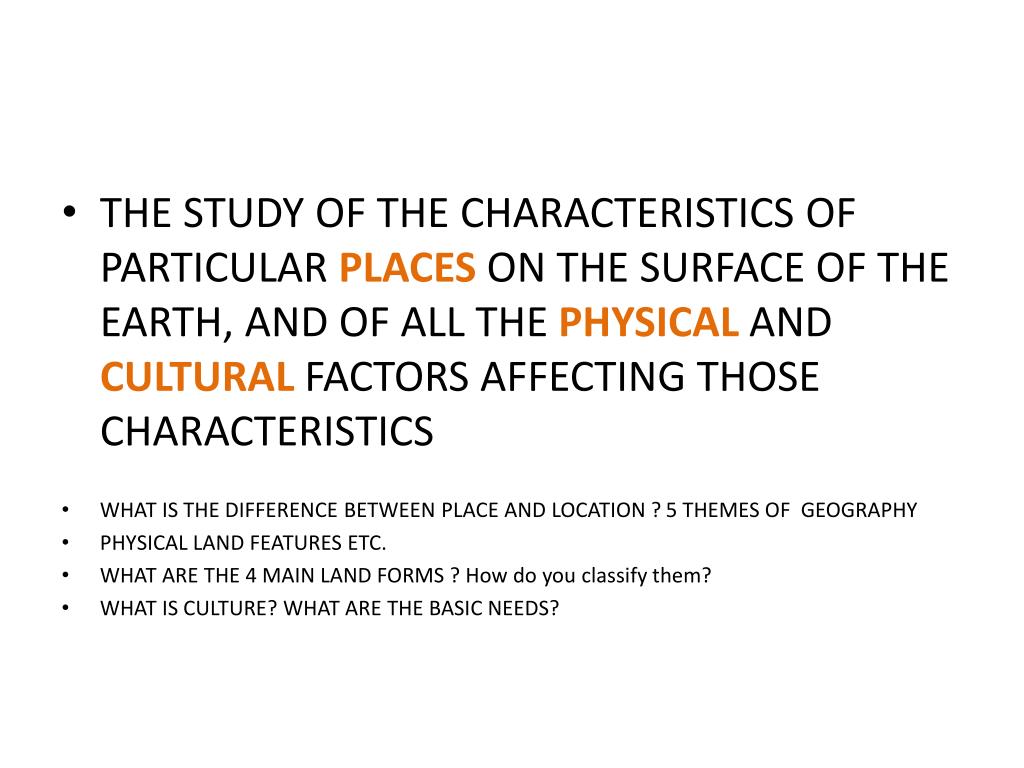 • THE STUDY OF THE CHARACTERISTICS OF PARTICULAR PLACES ON THE SURFACE OF THE EARTH, AND OF ALL THE PHYSICAL AND CULTURAL FACTORS AFFECTING THOSE CHARACTERISTICS

• WHAT IS THE DIFFERENCE BETWEEN PLACE AND LOCATION ? 5 THEMES OF GEOGRAPHY
• PHYSICAL LAND FEATURES ETC.
• WHAT ARE THE 4 MAIN LAND FORMS ? How do you classify them?
• WHAT IS CULTURE? WHAT ARE THE BASIC NEEDS?